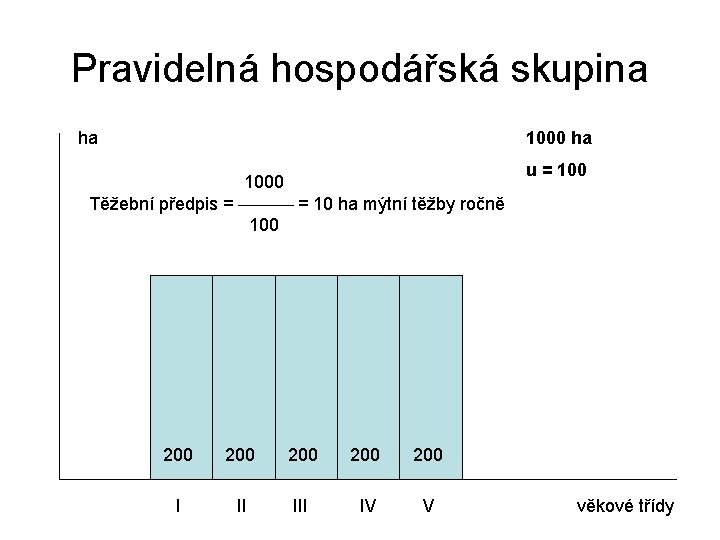 Pravidelná hospodářská skupina

ha

1000 ha

u = 100

Těžební předpis = $\frac{1000}{100}$ = 10 ha mýtní těžby ročně

200 200 200 200 200

I II III IV V

věkové třídy